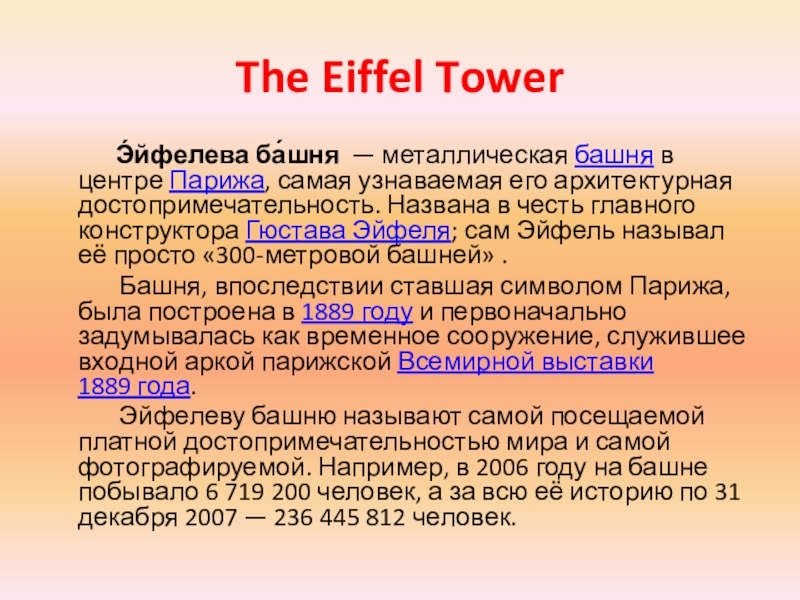 The Eiffel Tower

Э́йфелева ба́шня — металлическая башня в центре Парижа, самая узнаваемая его архитектурная достопримечательность. Названа в честь главного конструктора Гюстава Эйфеля; сам Эйфель называл её просто «300-метровой башней» .

Башня, впоследствии ставшая символом Парижа, была построена в 1889 году и первоначально задумывалась как временное сооружение, служившее входной аркой парижской Всемирной выставки 1889 года.

Эйфелеву башню называют самой посещаемой платной достопримечательностью мира и самой фотографируемой. Например, в 2006 году на башне побывало 6 719 200 человек, а за всю её историю по 31 декабря 2007 — 236 445 812 человек.